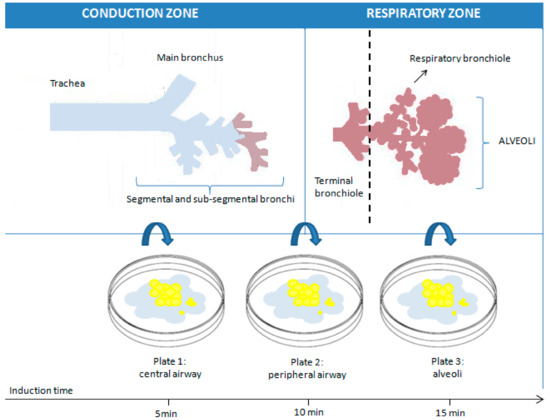 CONDUCTION ZONE

RESPIRATORY ZONE

Main bronchus

Trachea

Segmental and sub-segmental bronchi

Respiratory bronchiole

ALVEOLI

Terminal bronchiole

Plate 1: central airway

Plate 2: peripheral airway

Plate 3: alveoli

Induction time

5min

10 min

15 min